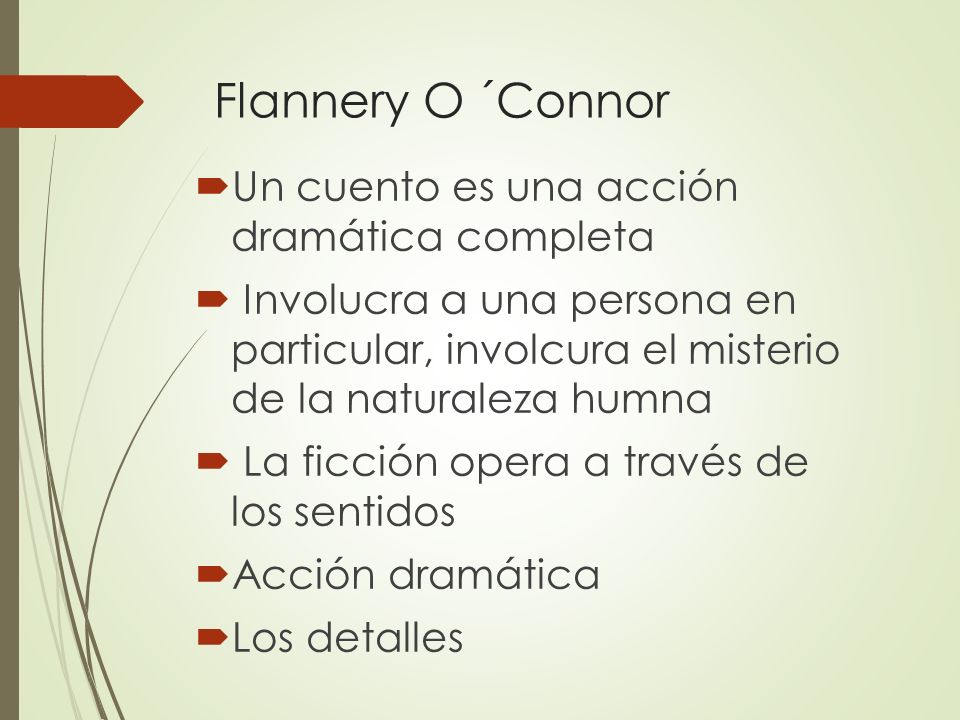 Flannery O ´Connor

Un cuento es una acción dramática completa

Involucra a una persona en particular, involcura el misterio de la naturaleza humna

La ficción opera a través de los sentidos

Acción dramática

Los detalles